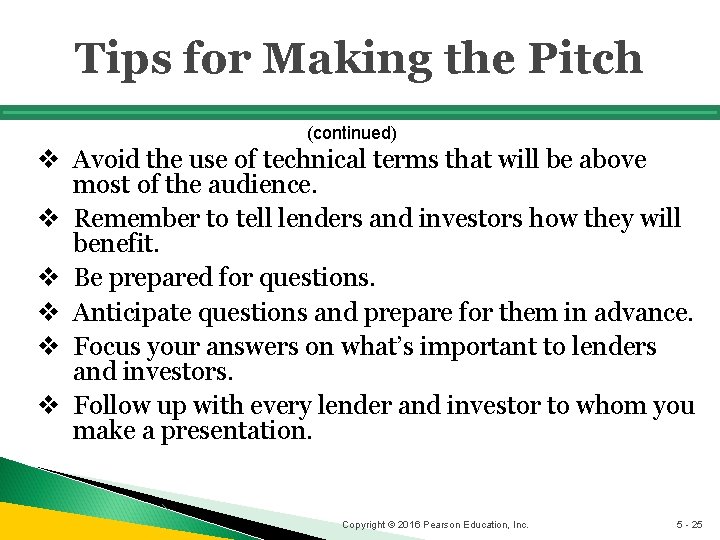 Tips for Making the Pitch

(continued)

❖ Avoid the use of technical terms that will be above most of the audience.

❖ Remember to tell lenders and investors how they will benefit.

❖ Be prepared for questions.

❖ Anticipate questions and prepare for them in advance.

❖ Focus your answers on what's important to lenders and investors.

❖ Follow up with every lender and investor to whom you make a presentation.

Copyright © 2016 Pearson Education, Inc.

5 - 25